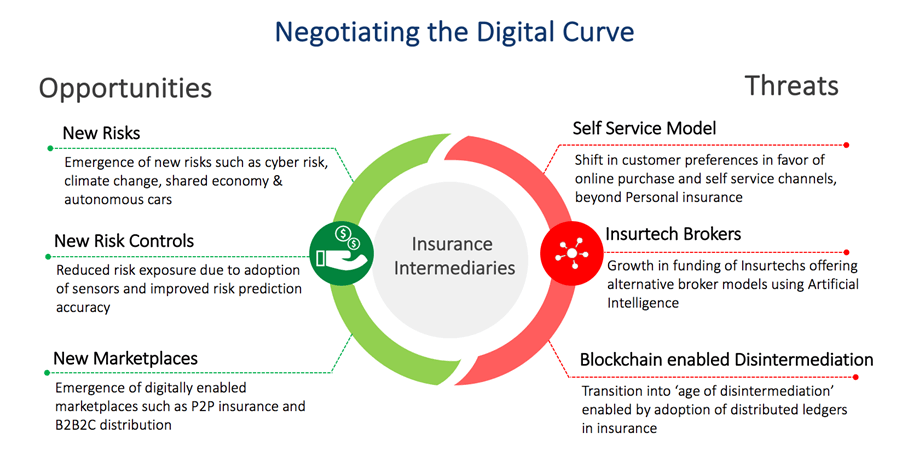 Negotiating the Digital Curve

Opportunities

New Risks
Emergence of new risks such as cyber risk, climate change, shared economy & autonomous cars

New Risk Controls
Reduced risk exposure due to adoption of sensors and improved risk prediction accuracy

New Marketplaces
Emergence of digitally enabled marketplaces such as P2P insurance and B2B2C distribution

Insurance Intermediaries

Threats

Self Service Model
Shift in customer preferences in favor of online purchase and self service channels, beyond Personal insurance

Insurtech Brokers
Growth in funding of Insurtechs offering alternative broker models using Artificial Intelligence

Blockchain enabled Disintermediation
Transition into 'age of disintermediation' enabled by adoption of distributed ledgers in insurance